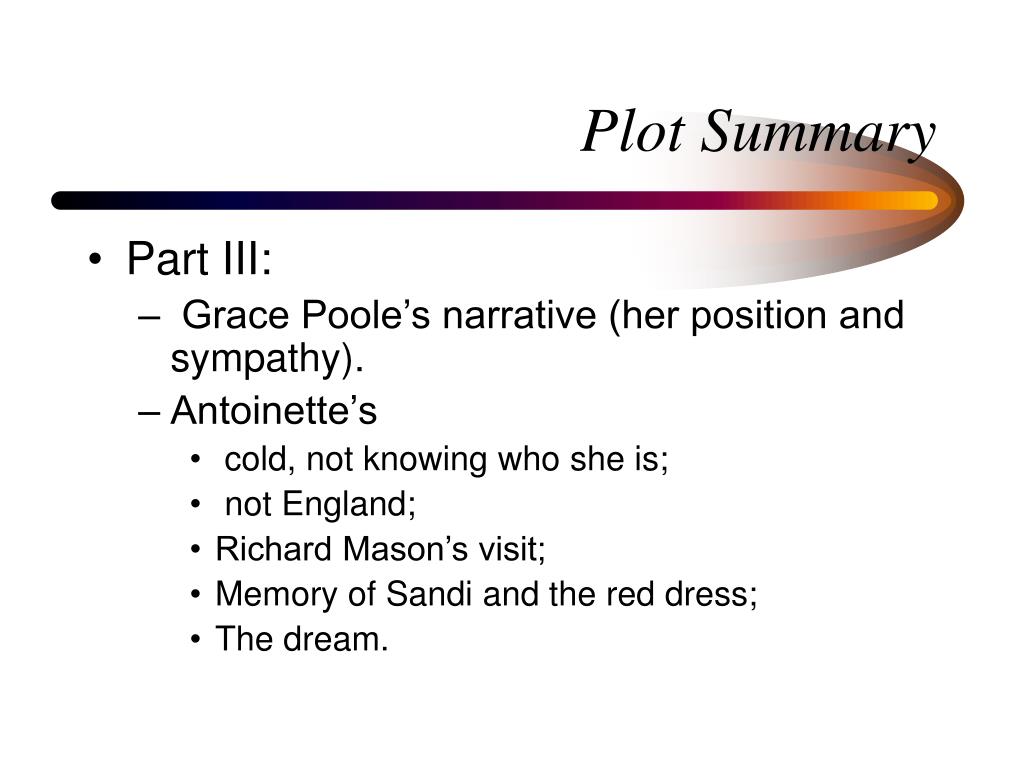 Plot Summary

• Part III:
– Grace Poole’s narrative (her position and sympathy).
– Antoinette’s
• cold, not knowing who she is;
• not England;
• Richard Mason’s visit;
• Memory of Sandi and the red dress;
• The dream.